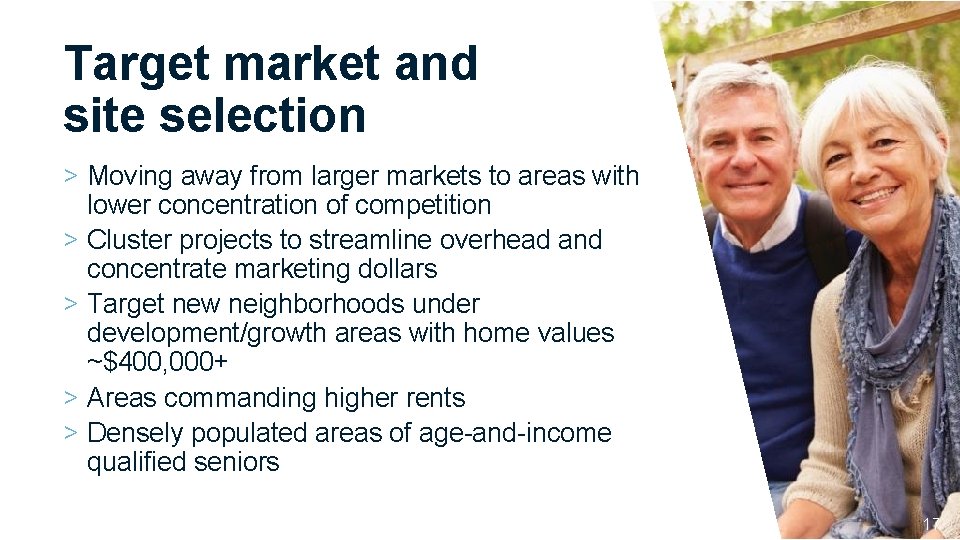 Target market and site selection

> Moving away from larger markets to areas with lower concentration of competition
> Cluster projects to streamline overhead and concentrate marketing dollars
> Target new neighborhoods under development/growth areas with home values ~$400,000+
> Areas commanding higher rents
> Densely populated areas of age-and-income qualified seniors

17